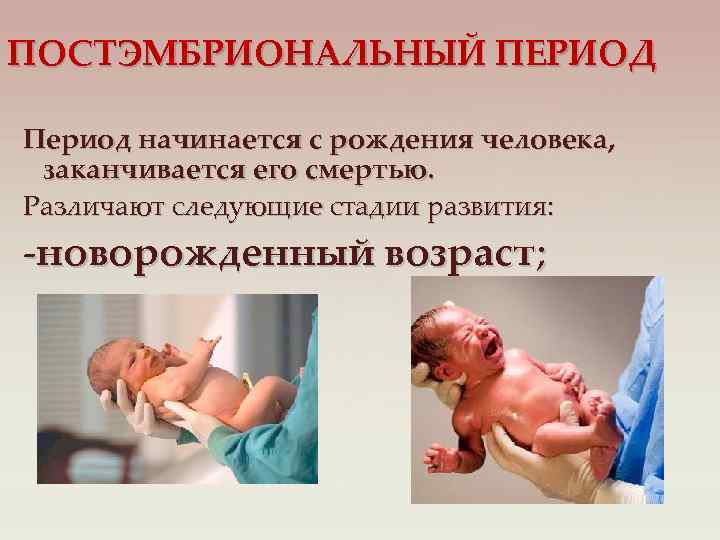 ПОСТЭМБРИОНАЛЬНЫЙ ПЕРИОД

Период начинается с рождения человека, заканчивается его смертью.

Различают следующие стадии развития:

-новорожденный возраст;